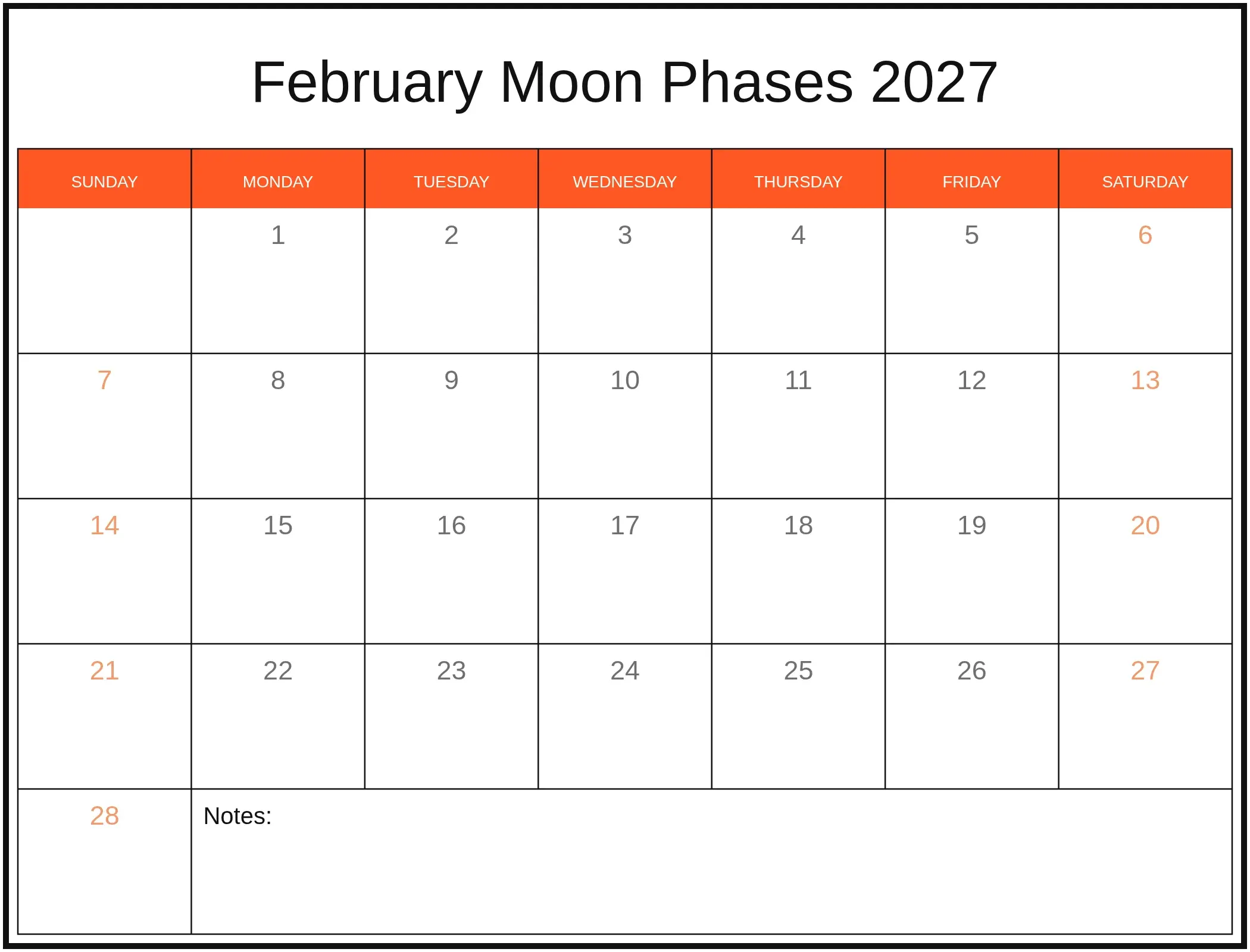 February Moon Phases 2027

| SUNDAY | MONDAY | TUESDAY | WEDNESDAY | THURSDAY | FRIDAY | SATURDAY |
|---|---|---|---|---|---|---|
| | 1 | 2 | 3 | 4 | 5 | 6 |
| 7 | 8 | 9 | 10 | 11 | 12 | 13 |
| 14 | 15 | 16 | 17 | 18 | 19 | 20 |
| 21 | 22 | 23 | 24 | 25 | 26 | 27 |
| 28 | Notes: | | | | | |